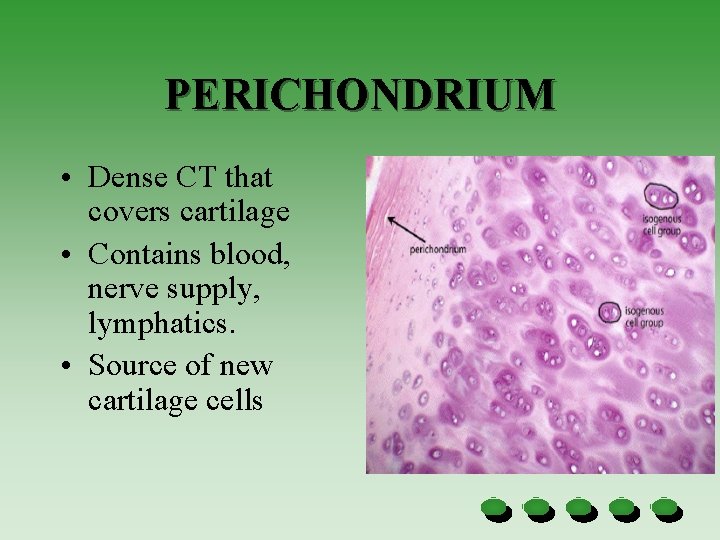 PERICHONDRIUM

• Dense CT that covers cartilage
• Contains blood, nerve supply, lymphatics.
• Source of new cartilage cells

perichondrium

isogenous cell group

isogenous cell group